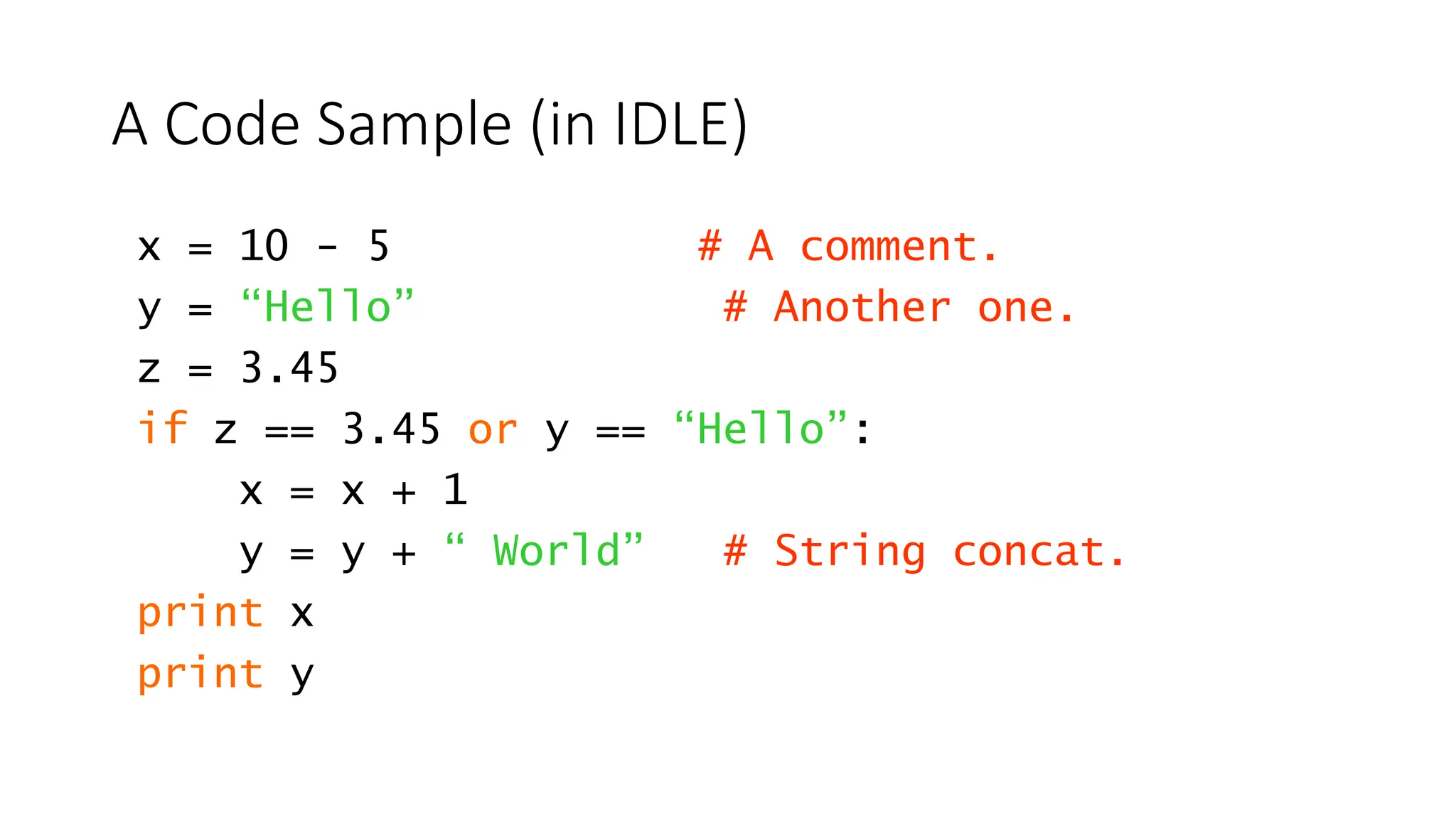 A Code Sample (in IDLE)

x = 10 - 5 # A comment.
y = “Hello” # Another one.
z = 3.45
if z == 3.45 or y == “Hello”:
x = x + 1
y = y + “ World” # String concat.
print x
print y